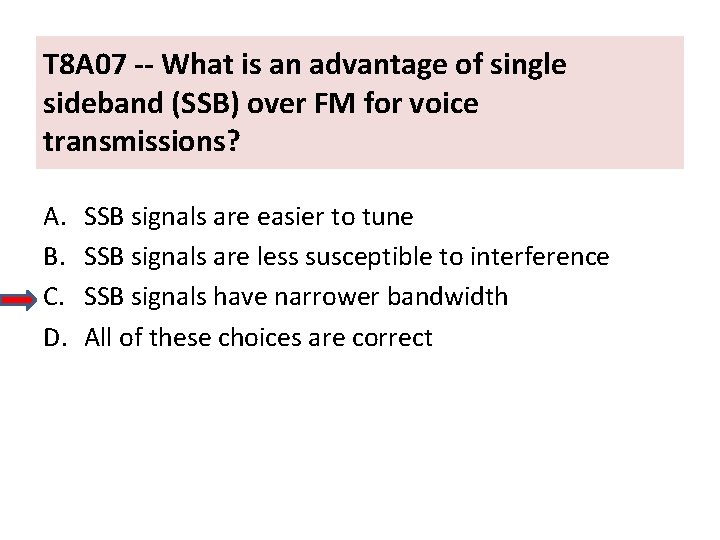 T8A07 -- What is an advantage of single sideband (SSB) over FM for voice transmissions?

A. SSB signals are easier to tune
B. SSB signals are less susceptible to interference
C. SSB signals have narrower bandwidth
D. All of these choices are correct